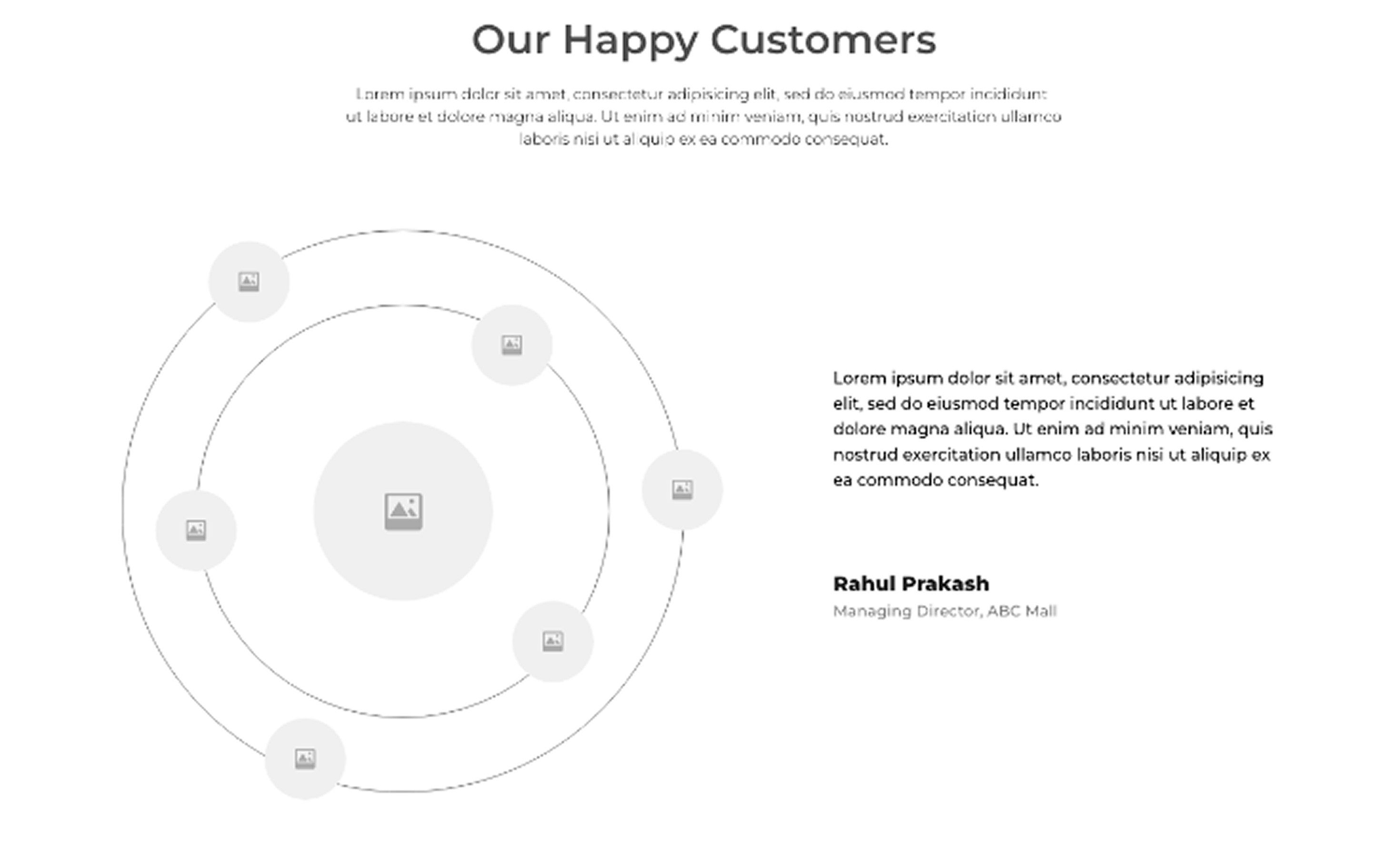 Our Happy Customers

Lorem ipsum dolor sit amet, consectetur adipisicing elit, sed do eiusmod tempor incididunt ut labore et dolore magna aliqua. Ut enim ad minim veniam, quis nostrud exercitation ullamco laboris nisi ut aliquip ex ea commodo consequat.

Lorem ipsum dolor sit amet, consectetur adipisicing elit, sed do eiusmod tempor incididunt ut labore et dolore magna aliqua. Ut enim ad minim veniam, quis nostrud exercitation ullamco laboris nisi ut aliquip ex ea commodo consequat.

Rahul Prakash

Managing Director, ABC Mall